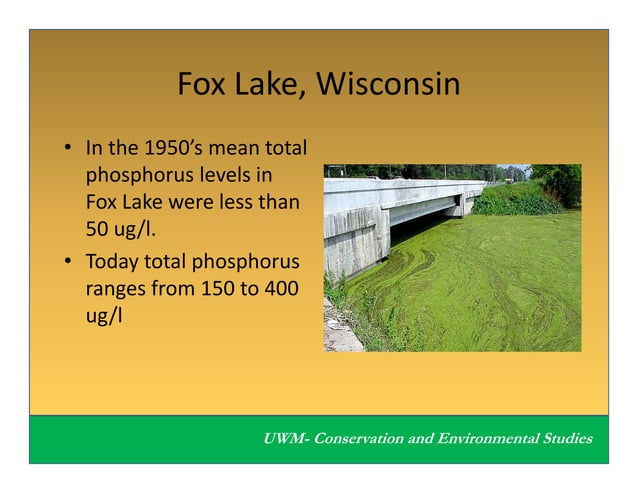 Fox Lake, Wisconsin

• In the 1950's mean total phosphorus levels in Fox Lake were less than 50 ug/l.

• Today total phosphorus ranges from 150 to 400 ug/l

UWM- Conservation and Environmental Studies